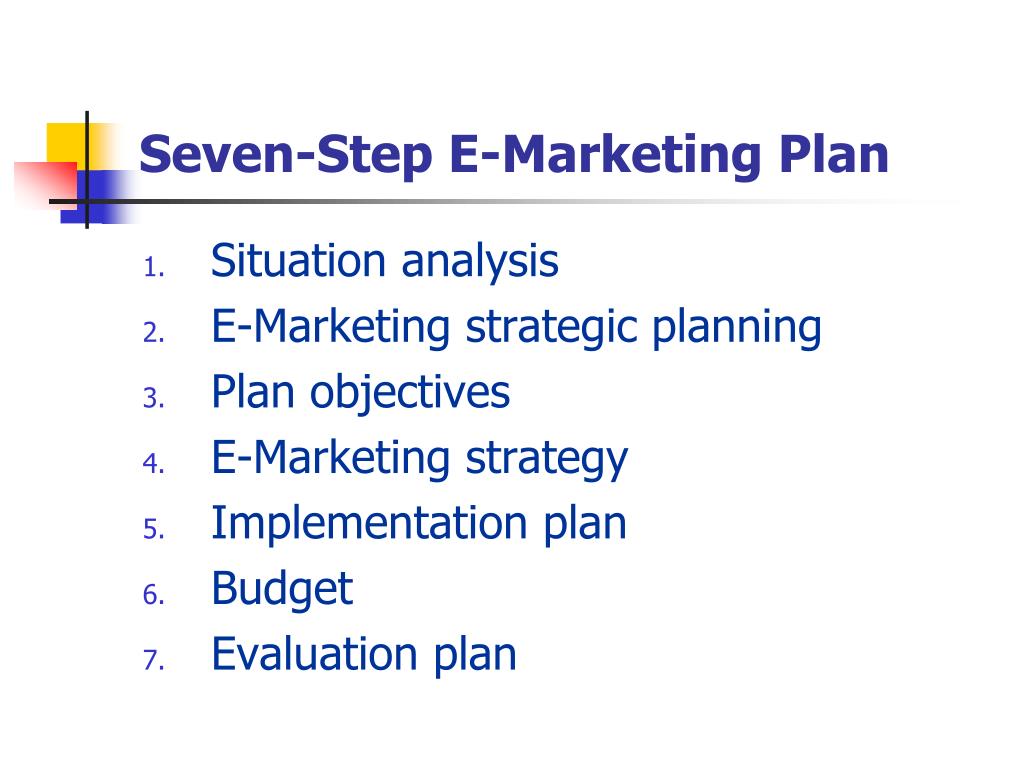 Seven-Step E-Marketing Plan

1. Situation analysis
2. E-Marketing strategic planning
3. Plan objectives
4. E-Marketing strategy
5. Implementation plan
6. Budget
7. Evaluation plan